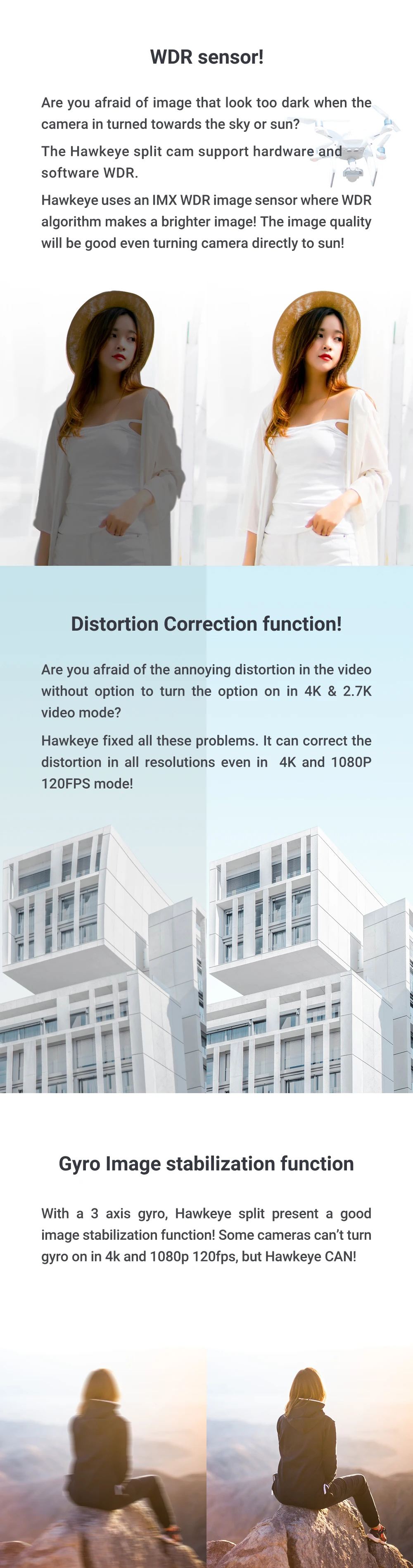 WDR sensor!

Are you afraid of image that look too dark when the camera in turned towards the sky or sun?

The Hawkeye split cam support hardware and software WDR.

Hawkeye uses an IMX WDR image sensor where WDR algorithm makes a brighter image! The image quality will be good even turning camera directly to sun!

Distortion Correction function!

Are you afraid of the annoying distortion in the video without option to turn the option on in 4K & 2.7K video mode?

Hawkeye fixed all these problems. It can correct the distortion in all resolutions even in 4K and 1080P 120FPS mode!

Gyro Image stabilization function

With a 3 axis gyro, Hawkeye split present a good image stabilization function! Some cameras can't turn gyro on in 4k and 1080p 120fps, but Hawkeye CAN!